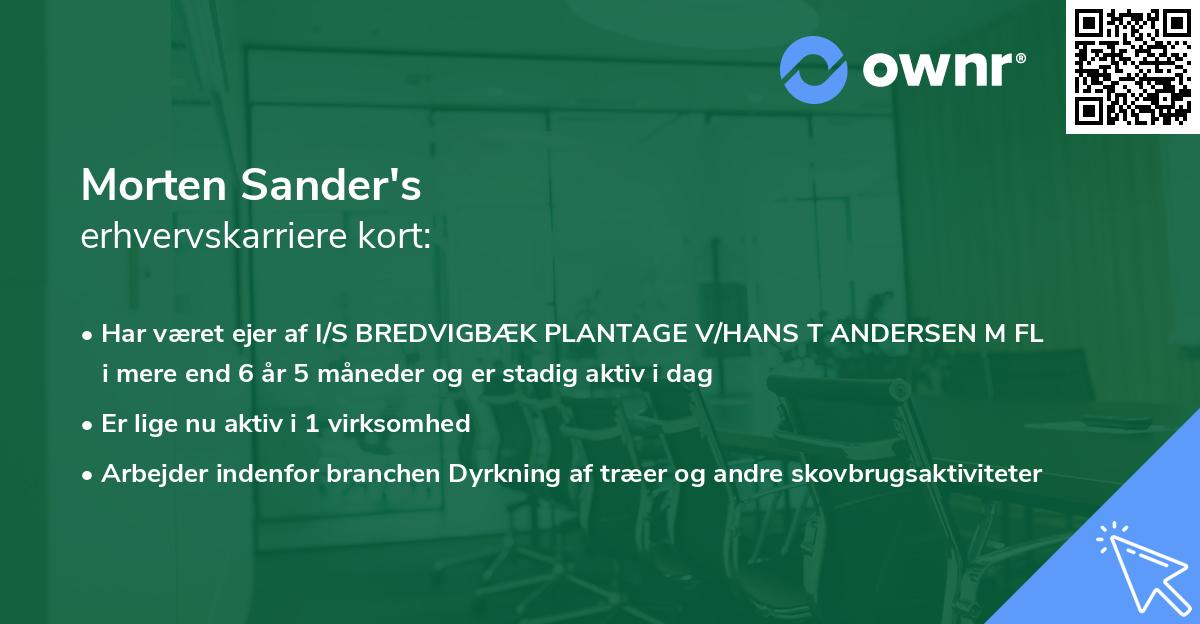 ownr®

Morten Sander's
erhvervskarriere kort:

• Har været ejer af I/S BREDVIGBÆK PLANTAGE V/HANS T ANDERSEN M FL i mere end 6 år 5 måneder og er stadig aktiv i dag
• Er lige nu aktiv i 1 virksomhed
• Arbejder indenfor branchen Dyrkning af træer og andre skovbrugsaktiviteter